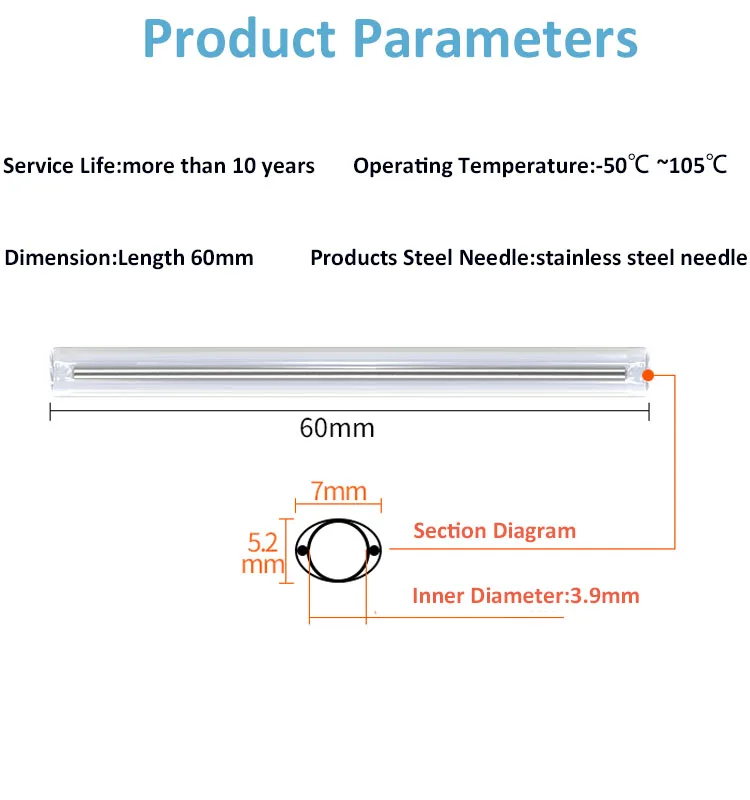 Product Parameters

Service Life:more than 10 years

Operating Temperature:-50℃ ~105℃

Dimension:Length 60mm

Products Steel Needle:stainless steel needle

60mm

7mm

5.2 mm

Section Diagram

Inner Diameter:3.9mm